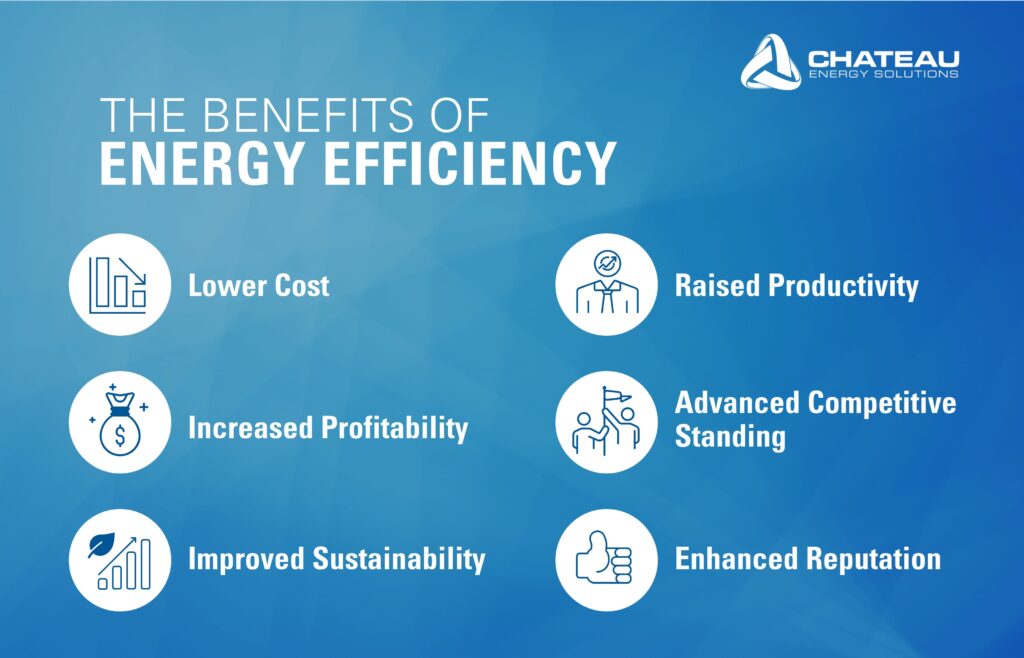 CHATEAU
ENERGY SOLUTIONS

THE BENEFITS OF
ENERGY EFFICIENCY

Lower Cost

Increased Profitability

Improved Sustainability

Raised Productivity

Advanced Competitive Standing

Enhanced Reputation